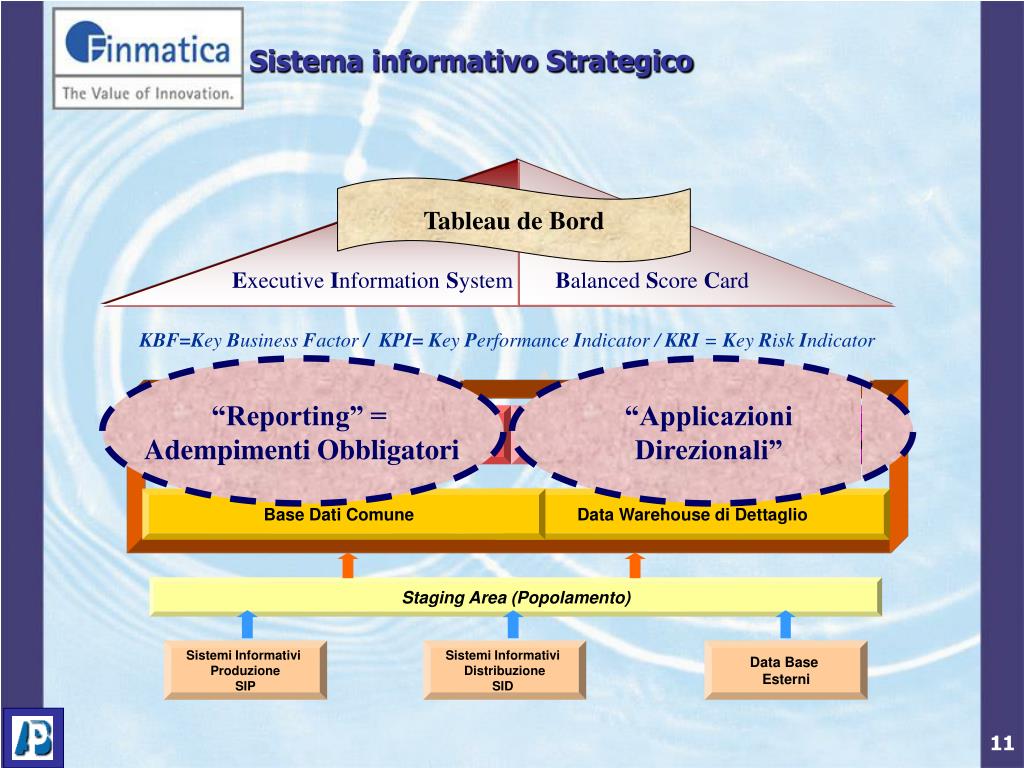 Finmatica
The Value of Innovation.

Sistema informativo Strategico

Tableau de Bord

Executive Information System

Balanced Score Card

KBF=Key Business Factor / KPI= Key Performance Indicator / KRI = Key Risk Indicator

“Reporting” = Adempimenti Obbligatori

“Applicazioni Direzionali”

Base Dati Comune

Data Warehouse di Dettaglio

Staging Area (Popolamento)

Sistemi Informativi Produzione SIP

Sistemi Informativi Distribuzione SID

Data Base Esterni

11